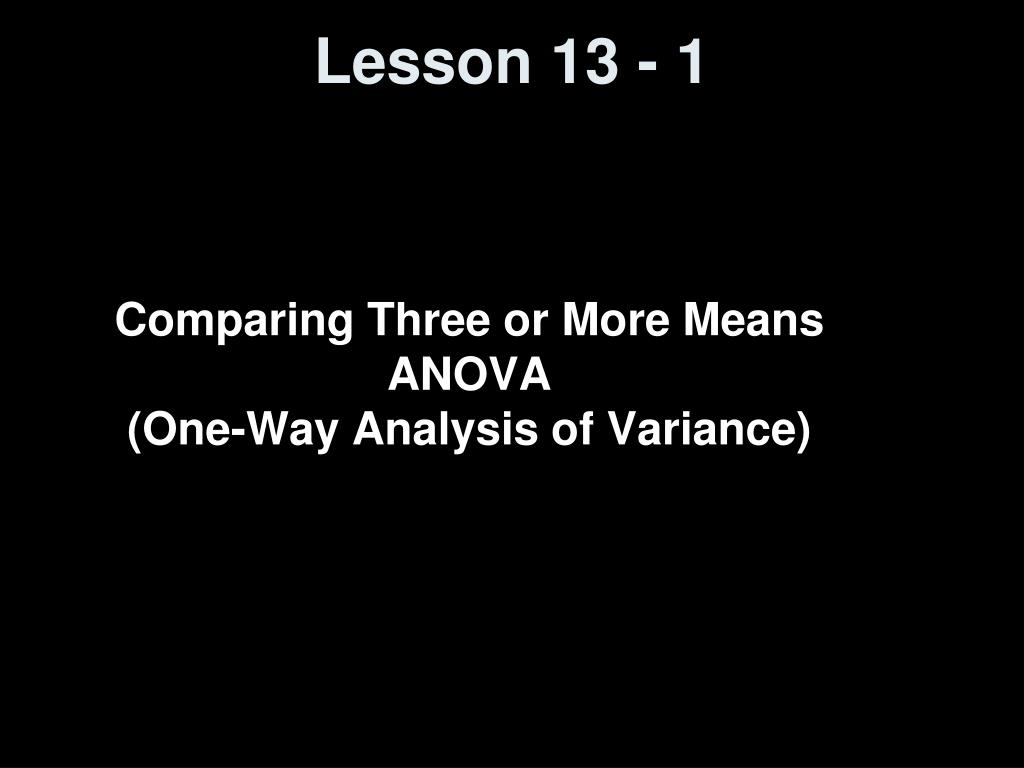 Lesson 13 - 1

Comparing Three or More Means
ANOVA
(One-Way Analysis of Variance)